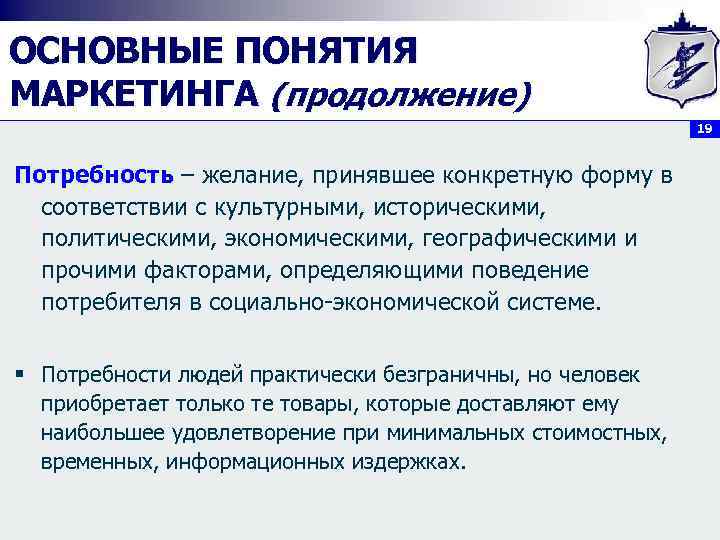 ОСНОВНЫЕ ПОНЯТИЯ МАРКЕТИНГА (продолжение)

19

Потребность – желание, принявшее конкретную форму в соответствии с культурными, историческими, политическими, экономическими, географическими и прочими факторами, определяющими поведение потребителя в социально-экономической системе.

▪ Потребности людей практически безграничны, но человек приобретает только те товары, которые доставляют ему наибольшее удовлетворение при минимальных стоимостных, временных, информационных издержках.